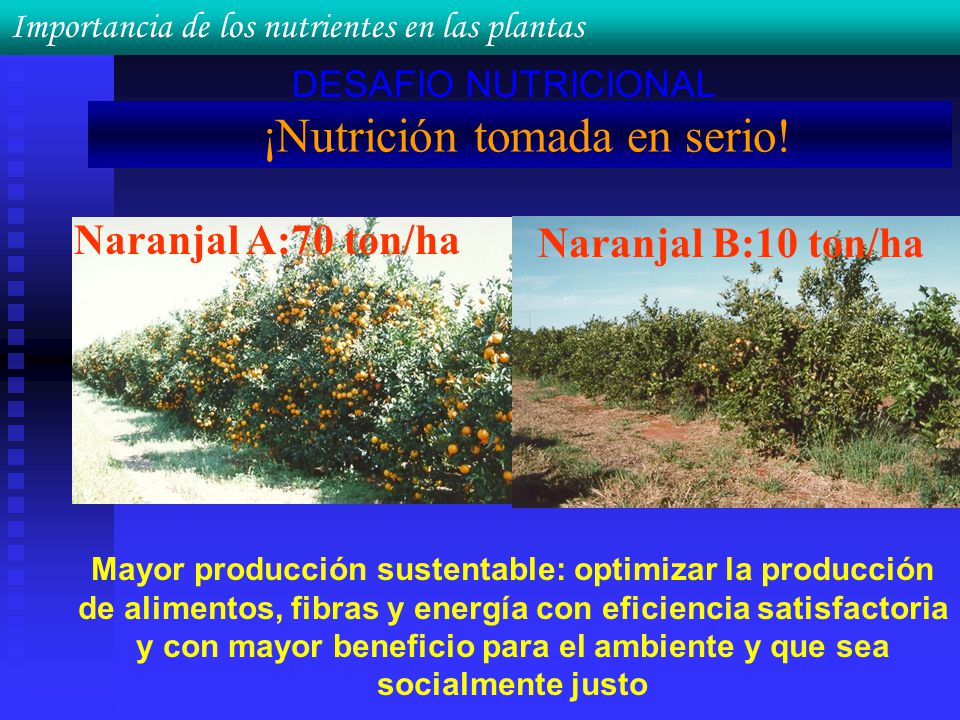 Importancia de los nutrientes en las plantas

DESAFIO NUTRICIONAL

¡Nutrición tomada en serio!

Naranjal A:70 ton/ha

Naranjal B:10 ton/ha

Mayor producción sustentable: optimizar la producción de alimentos, fibras y energía con eficiencia satisfactoria y con mayor beneficio para el ambiente y que sea socialmente justo